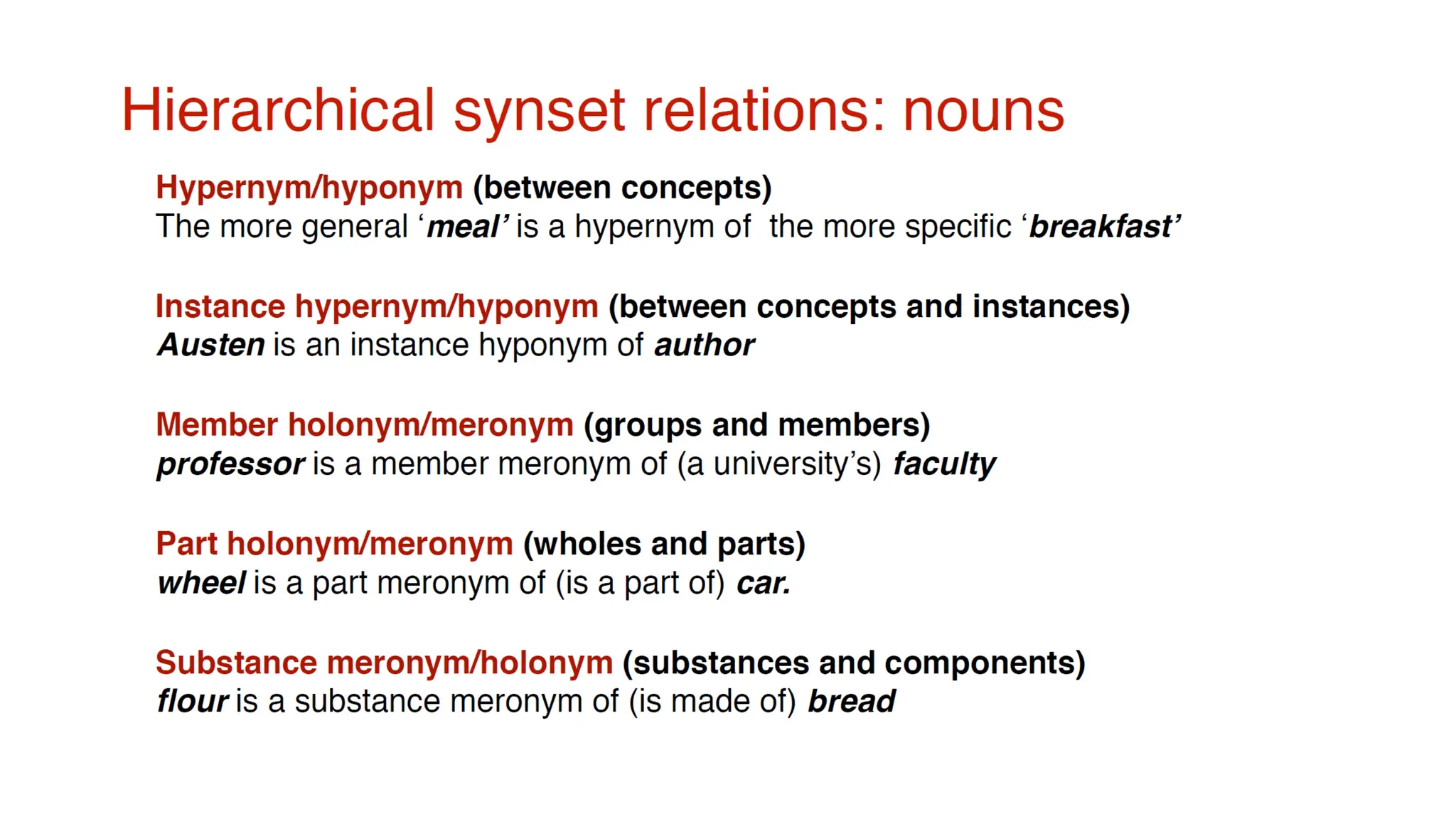 Hierarchical synset relations: nouns

Hypernym/hyponym (between concepts)
The more general ‘meal’ is a hypernym of the more specific ‘breakfast’

Instance hypernym/hyponym (between concepts and instances)
Austen is an instance hyponym of author

Member holonym/meronym (groups and members)
professor is a member meronym of (a university’s) faculty

Part holonym/meronym (wholes and parts)
wheel is a part meronym of (is a part of) car.

Substance meronym/holonym (substances and components)
flour is a substance meronym of (is made of) bread